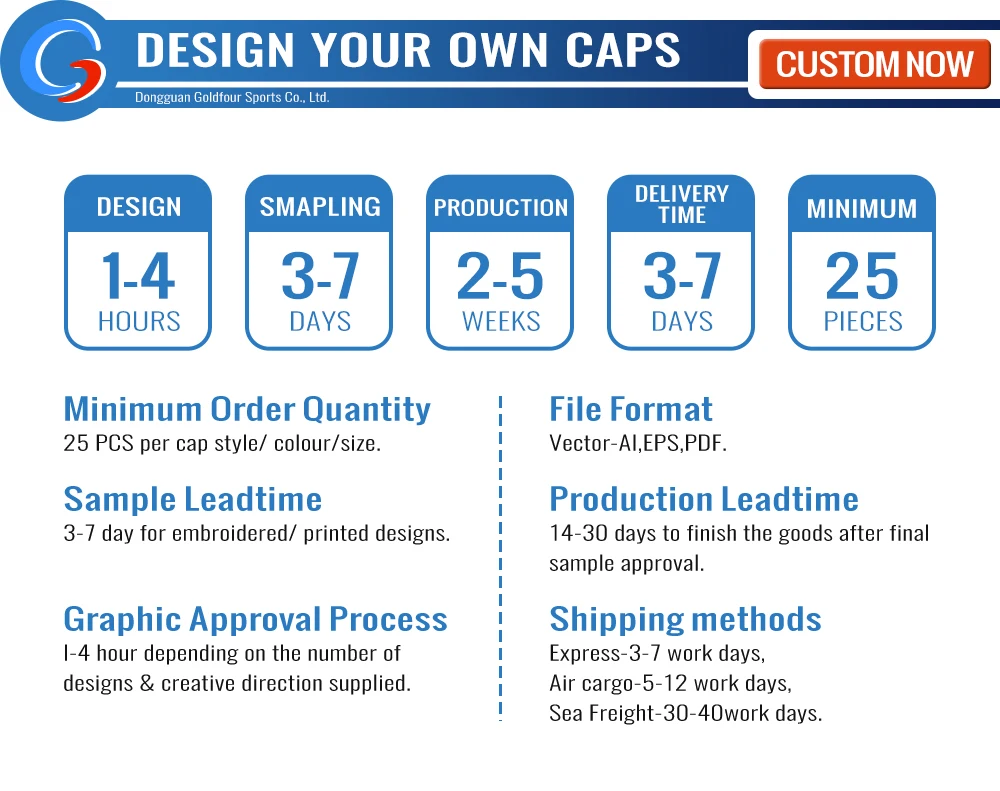 DESIGN YOUR OWN CAPS

Dongguan Goldfour Sports Co., Ltd.

CUSTOM NOW

DESIGN
1-4
HOURS

SMAPLING
3-7
DAYS

PRODUCTION
2-5
WEEKS

DELIVERY TIME
3-7
DAYS

MINIMUM
25
PIECES

Minimum Order Quantity
25 PCS per cap style/ colour/size.

Sample Leadtime
3-7 day for embroidered/ printed designs.

Graphic Approval Process
I-4 hour depending on the number of designs & creative direction supplied.

File Format
Vector-AI,EPS,PDF.

Production Leadtime
14-30 days to finish the goods after final sample approval.

Shipping methods
Express-3-7 work days,
Air cargo-5-12 work days,
Sea Freight-30-40work days.